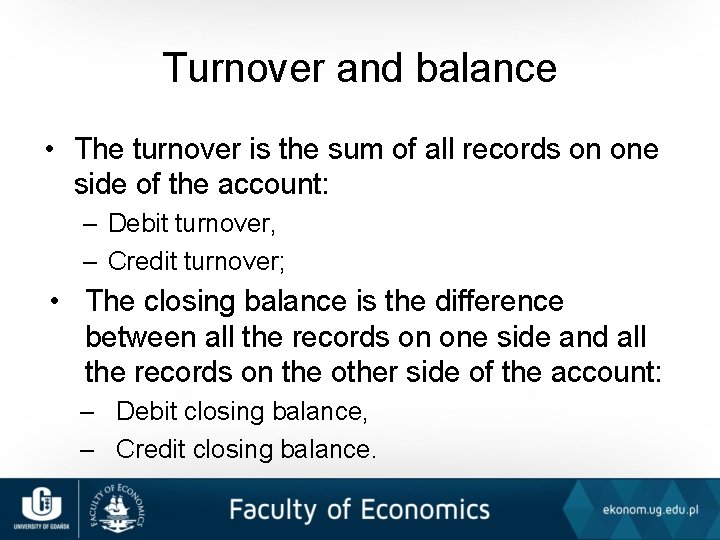 Turnover and balance

• The turnover is the sum of all records on one side of the account:
– Debit turnover,
– Credit turnover;

• The closing balance is the difference between all the records on one side and all the records on the other side of the account:
– Debit closing balance,
– Credit closing balance.

UNIVERSITY OF GDAŃSK
FACULTY OF ECONOMICS
Faculty of Economics
ekonom.ug.edu.pl